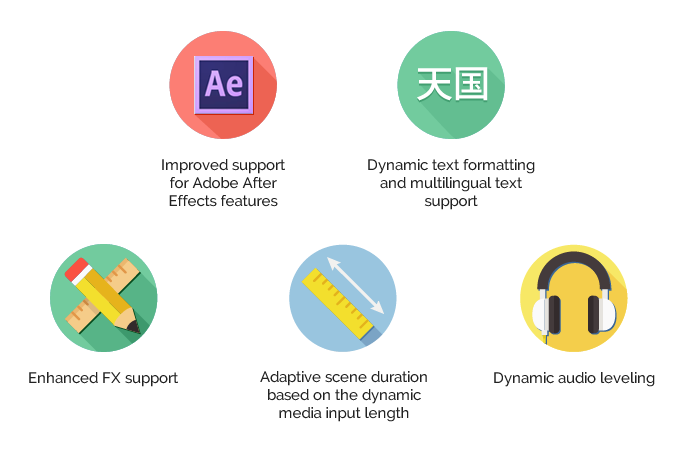 Ae

Improved support for Adobe After Effects features

天国

Dynamic text formatting and multilingual text support

Enhanced FX support

Adaptive scene duration based on the dynamic media input length

Dynamic audio leveling